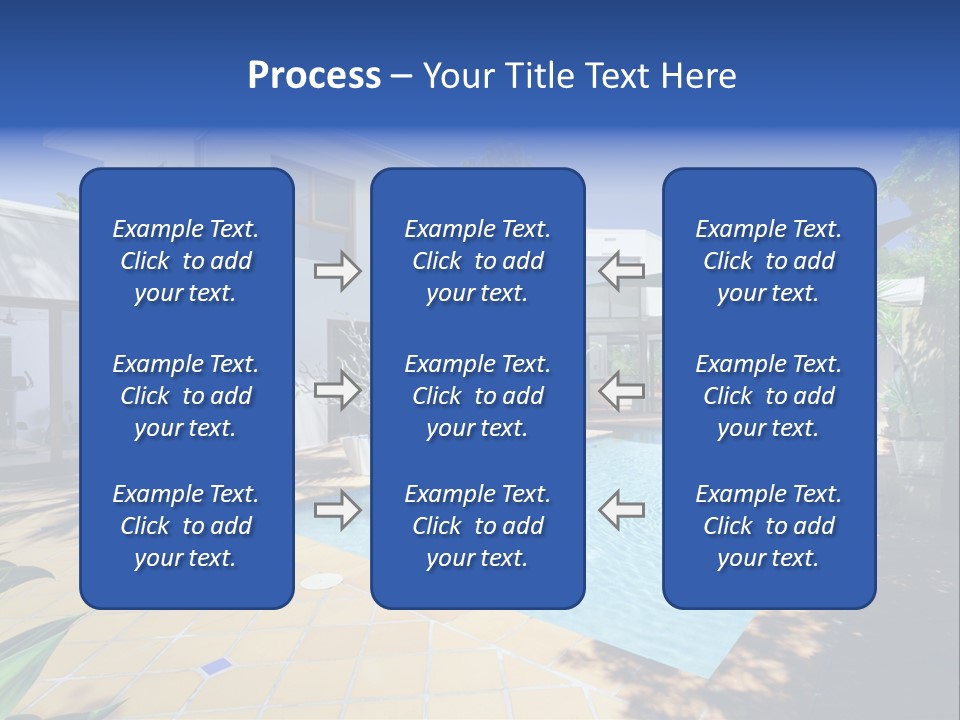 Process – Your Title Text Here

Example Text. Click to add your text.

Example Text. Click to add your text.

Example Text. Click to add your text.

Example Text. Click to add your text.

Example Text. Click to add your text.

Example Text. Click to add your text.

Example Text. Click to add your text.

Example Text. Click to add your text.

Example Text. Click to add your text.